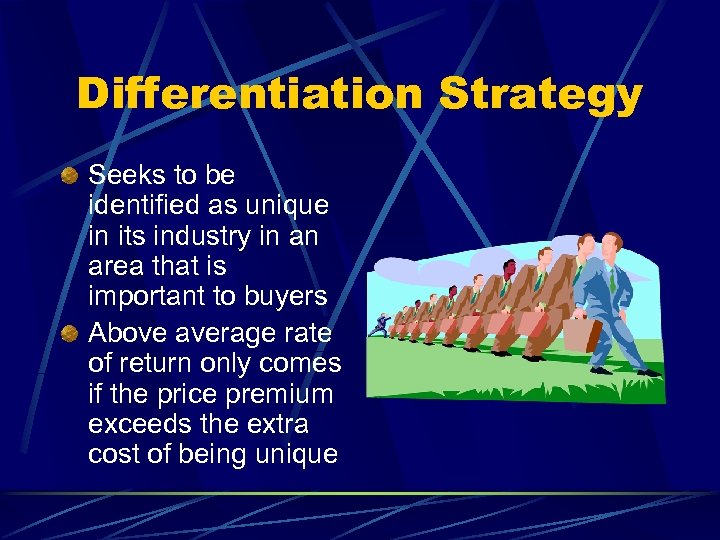 Differentiation Strategy

Seeks to be identified as unique in its industry in an area that is important to buyers

Above average rate of return only comes if the price premium exceeds the extra cost of being unique